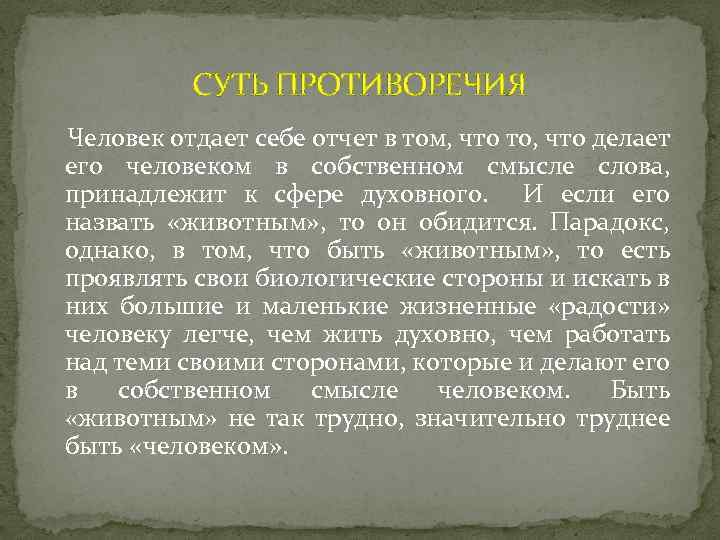 СУТЬ ПРОТИВОРЕЧИЯ

Человек отдает себе отчет в том, что то, что делает его человеком в собственном смысле слова, принадлежит к сфере духовного. И если его назвать «животным», то он обидится. Парадокс, однако, в том, что быть «животным», то есть проявлять свои биологические стороны и искать в них большие и маленькие жизненные «радости» человеку легче, чем жить духовно, чем работать над теми своими сторонами, которые и делают его в собственном смысле человеком. Быть «животным» не так трудно, значительно труднее быть «человеком».